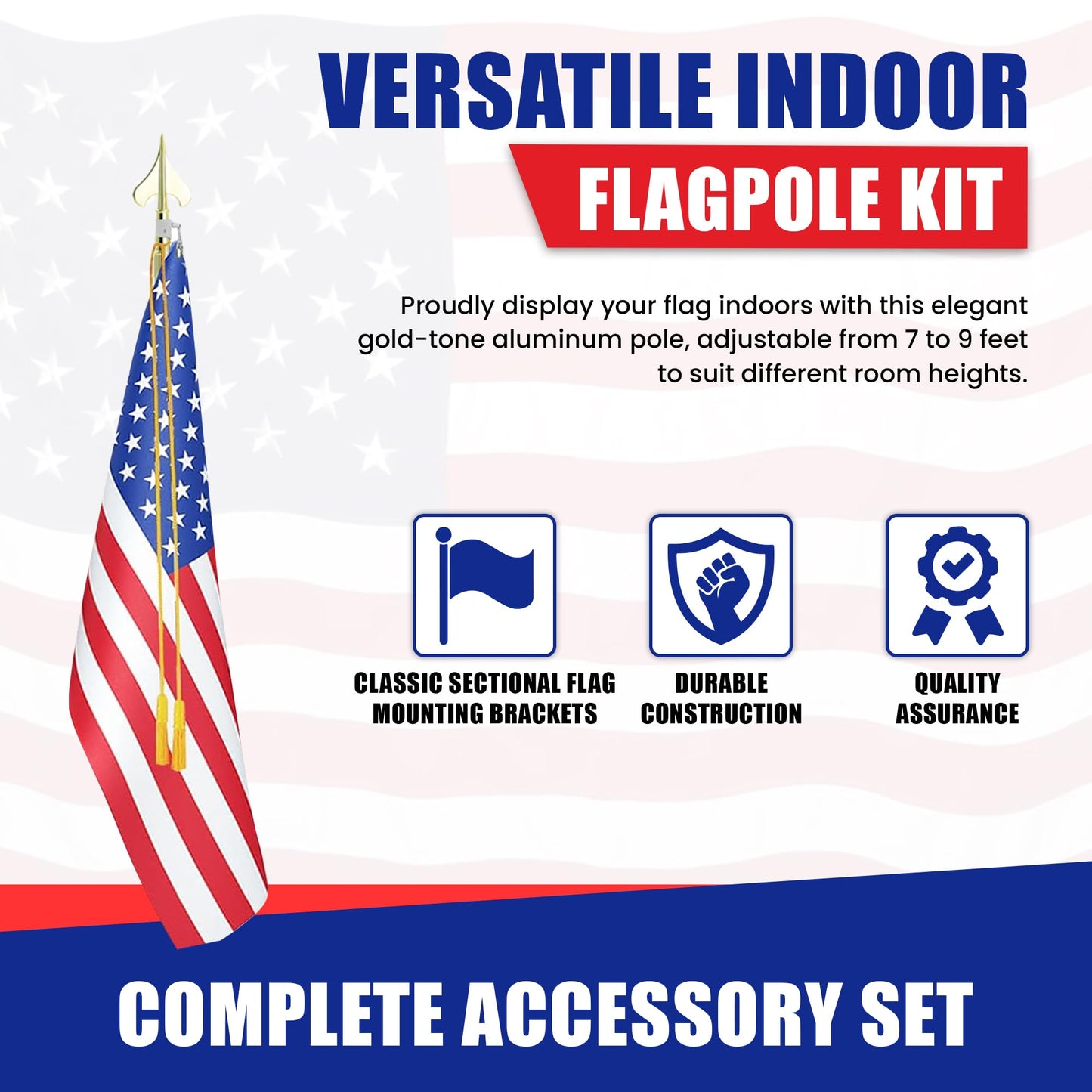 VERSATILE INDOOR
FLAGPOLE KIT

Proudly display your flag indoors with this elegant gold-tone aluminum pole, adjustable from 7 to 9 feet to suit different room heights.

CLASSIC SECTIONAL FLAG MOUNTING BRACKETS

DURABLE CONSTRUCTION

QUALITY ASSURANCE

COMPLETE ACCESSORY SET